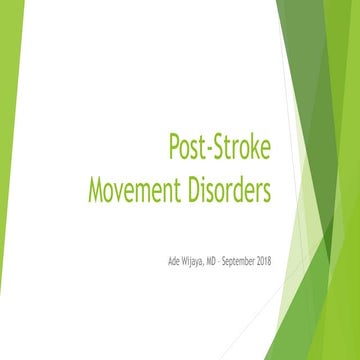 Post-Stroke
Movement Disorders

Ade Wijaya, MD - September 2018